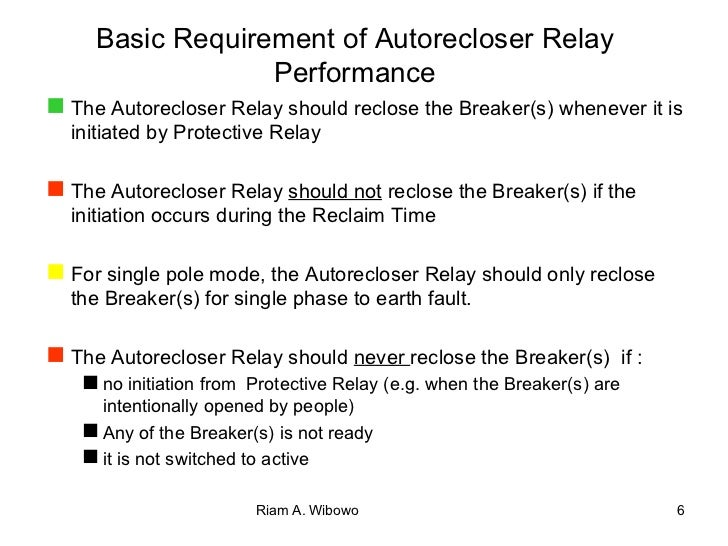 Basic Requirement of Autorecloser Relay Performance

The Autorecloser Relay should reclose the Breaker(s) whenever it is initiated by Protective Relay

The Autorecloser Relay should not reclose the Breaker(s) if the initiation occurs during the Reclaim Time

For single pole mode, the Autorecloser Relay should only reclose the Breaker(s) for single phase to earth fault.

The Autorecloser Relay should never reclose the Breaker(s) if :

no initiation from Protective Relay (e.g. when the Breaker(s) are intentionally opened by people)

Any of the Breaker(s) is not ready

it is not switched to active

Riam A. Wibowo

6